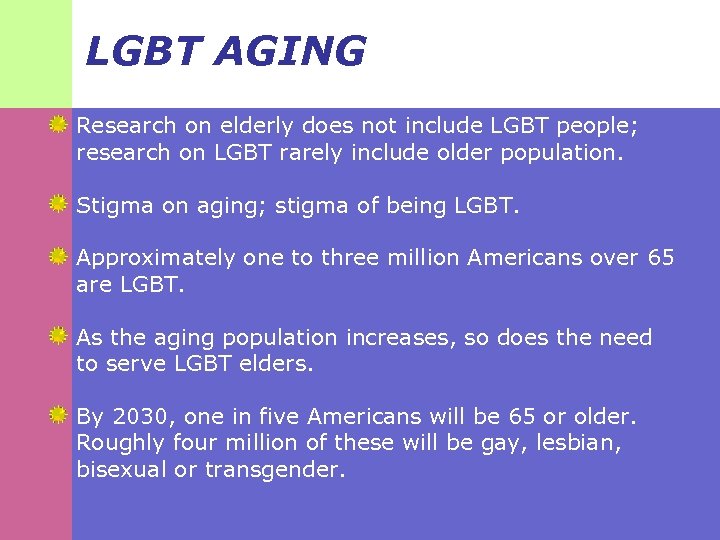 LGBT AGING

Research on elderly does not include LGBT people; research on LGBT rarely include older population.

Stigma on aging; stigma of being LGBT.

Approximately one to three million Americans over 65 are LGBT.

As the aging population increases, so does the need to serve LGBT elders.

By 2030, one in five Americans will be 65 or older. Roughly four million of these will be gay, lesbian, bisexual or transgender.